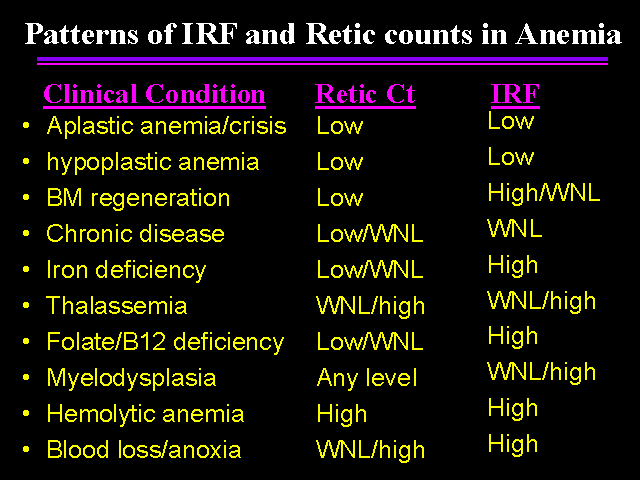 Patterns of IRF and Retic counts in Anemia

| Clinical Condition | Retic Ct | IRF |
|---|---|---|
| • Aplastic anemia/crisis | Low | Low |
| • hypoplastic anemia | Low | Low |
| • BM regeneration | Low | High/WNL |
| • Chronic disease | Low/WNL | WNL |
| • Iron deficiency | Low/WNL | High |
| • Thalassemia | WNL/high | WNL/high |
| • Folate/B12 deficiency | Low/WNL | High |
| • Myelodysplasia | Any level | WNL/high |
| • Hemolytic anemia | High | High |
| • Blood loss/anoxia | WNL/high | High |